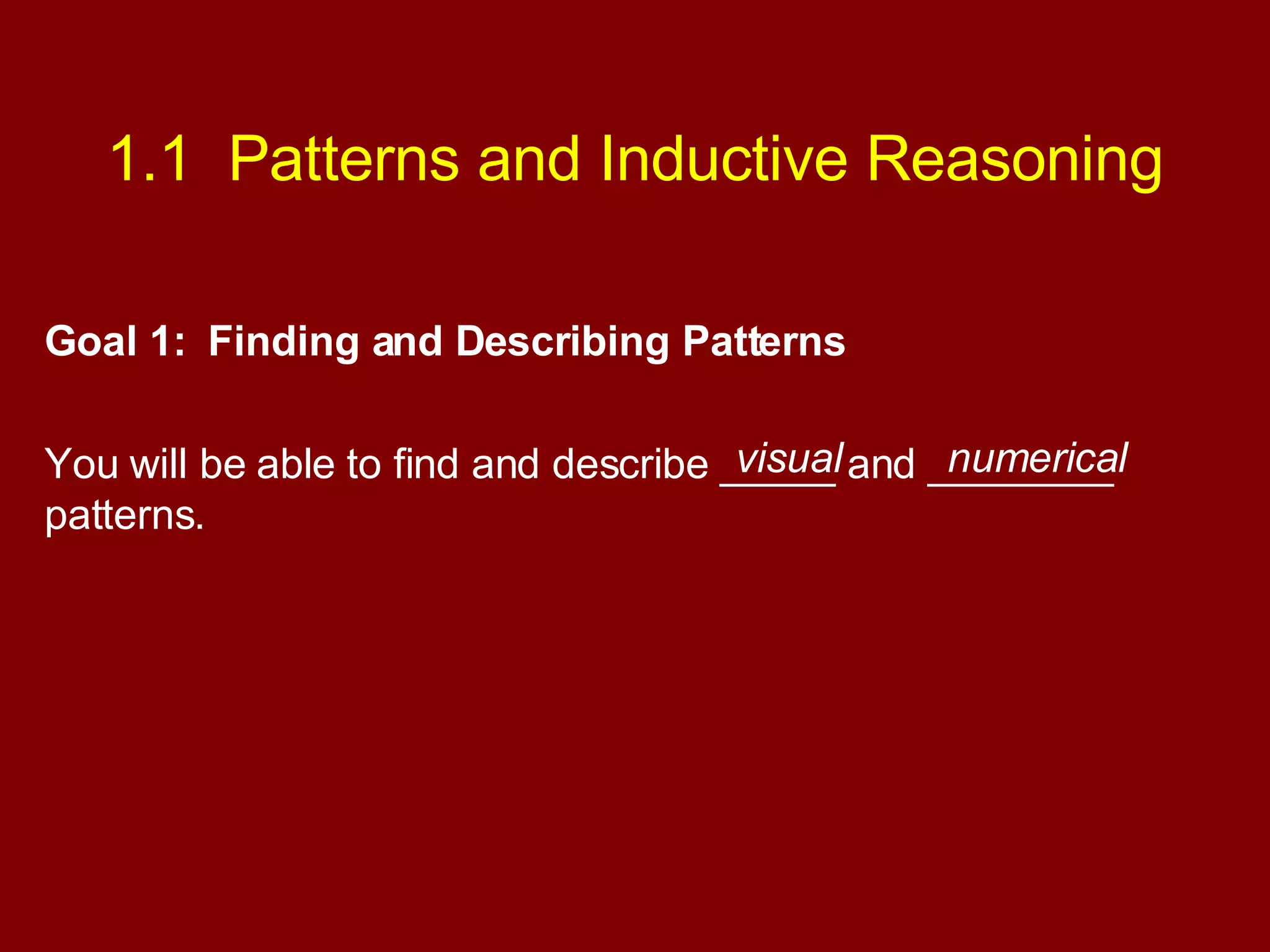 1.1 Patterns and Inductive Reasoning

Goal 1: Finding and Describing Patterns

You will be able to find and describe visual and numerical patterns.